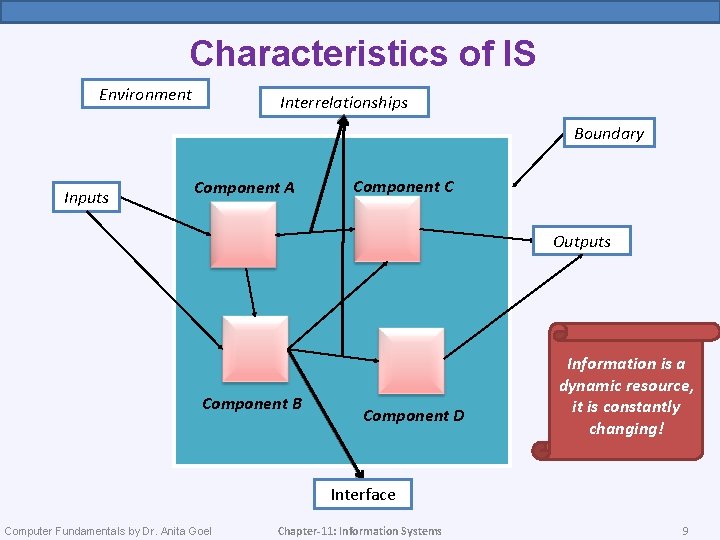 Characteristics of IS

Environment

Interrelationships

Boundary

Inputs

Component A

Component C

Outputs

Component B

Component D

Information is a dynamic resource, it is constantly changing!

Interface

Computer Fundamentals by Dr. Anita Goel

Chapter-11: Information Systems

9